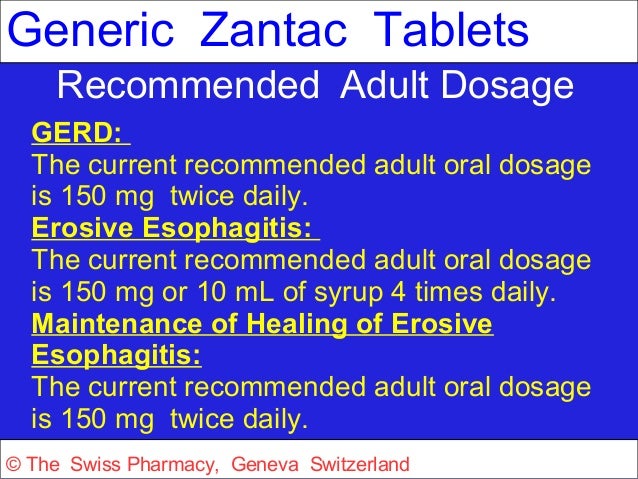 Generic Zantac Tablets

Recommended Adult Dosage

GERD:
The current recommended adult oral dosage is 150 mg twice daily.

Erosive Esophagitis:
The current recommended adult oral dosage is 150 mg or 10 mL of syrup 4 times daily.

Maintenance of Healing of Erosive Esophagitis:
The current recommended adult oral dosage is 150 mg twice daily.

© The Swiss Pharmacy, Geneva Switzerland